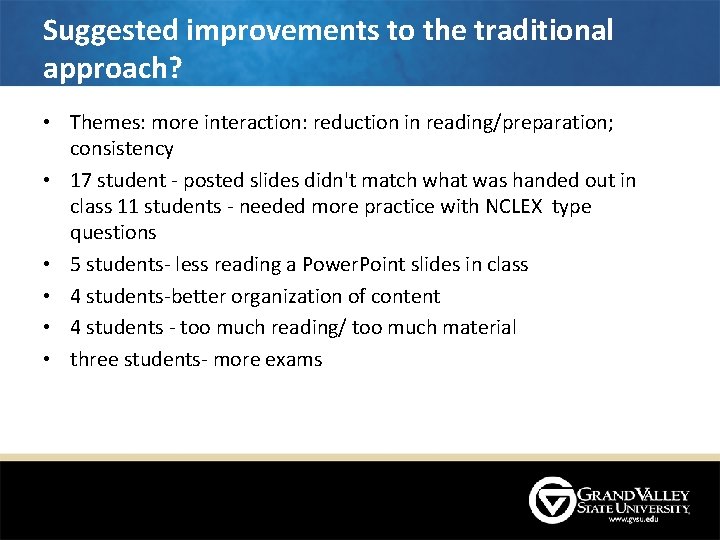 Suggested improvements to the traditional approach?

• Themes: more interaction: reduction in reading/preparation; consistency
• 17 student - posted slides didn't match what was handed out in class 11 students - needed more practice with NCLEX type questions
• 5 students- less reading a PowerPoint slides in class
• 4 students-better organization of content
• 4 students - too much reading/ too much material
• three students- more exams

GRAND VALLEY
STATE UNIVERSITY
www.gvsu.edu